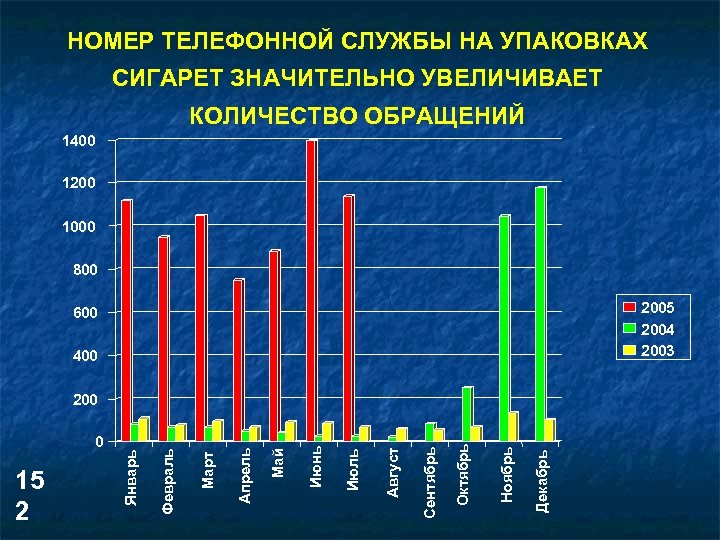 НОМЕР ТЕЛЕФОННОЙ СЛУЖБЫ НА УПАКОВКАХ СИГАРЕТ ЗНАЧИТЕЛЬНО УВЕЛИЧИВАЕТ КОЛИЧЕСТВО ОБРАЩЕНИЙ

1400
1200
1000
800
600
400
200
0

Январь
Февраль
Март
Апрель
Май
Июнь
Июль
Август
Сентябрь
Октябрь
Ноябрь
Декабрь

2005
2004
2003

15
2